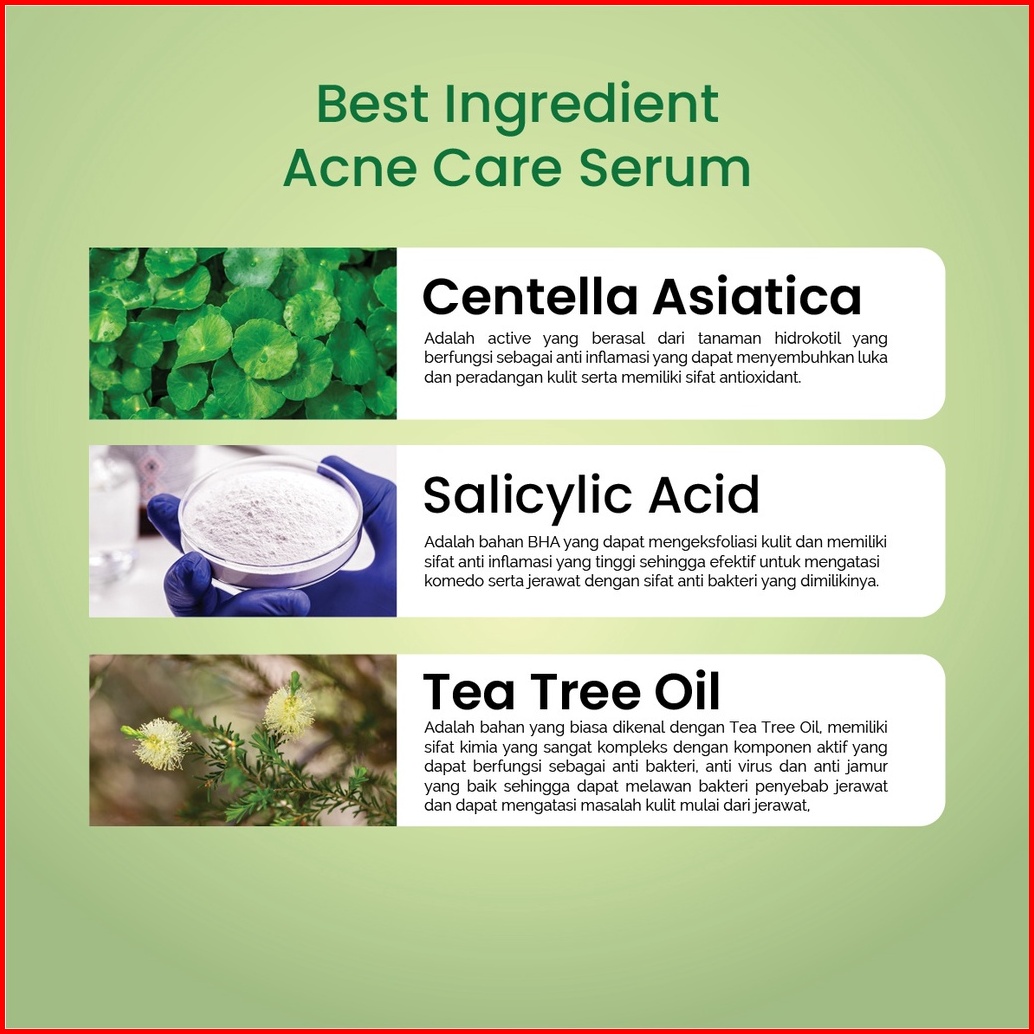 Best Ingredient
Acne Care Serum

Centella Asiatica

Adalah active yang berasal dari tanaman hidrokotil yang berfungsi sebagai anti inflamasi yang dapat menyembuhkan luka dan peradangan kulit serta memiliki sifat antioxidant.

Salicylic Acid

Adalah bahan BHA yang dapat mengeksfoliasi kulit dan memiliki sifat anti inflamasi yang tinggi sehingga efektif untuk mengatasi komedo serta jerawat dengan sifat anti bakteri yang dimilikinya.

Tea Tree Oil

Adalah bahan yang biasa dikenal dengan Tea Tree Oil, memiliki sifat kimia yang sangat kompleks dengan komponen aktif yang dapat berfungsi sebagai anti bakteri, anti virus dan anti jamur yang baik sehingga dapat melawan bakteri penyebab jerawat dan dapat mengatasi masalah kulit mulai dari jerawat,